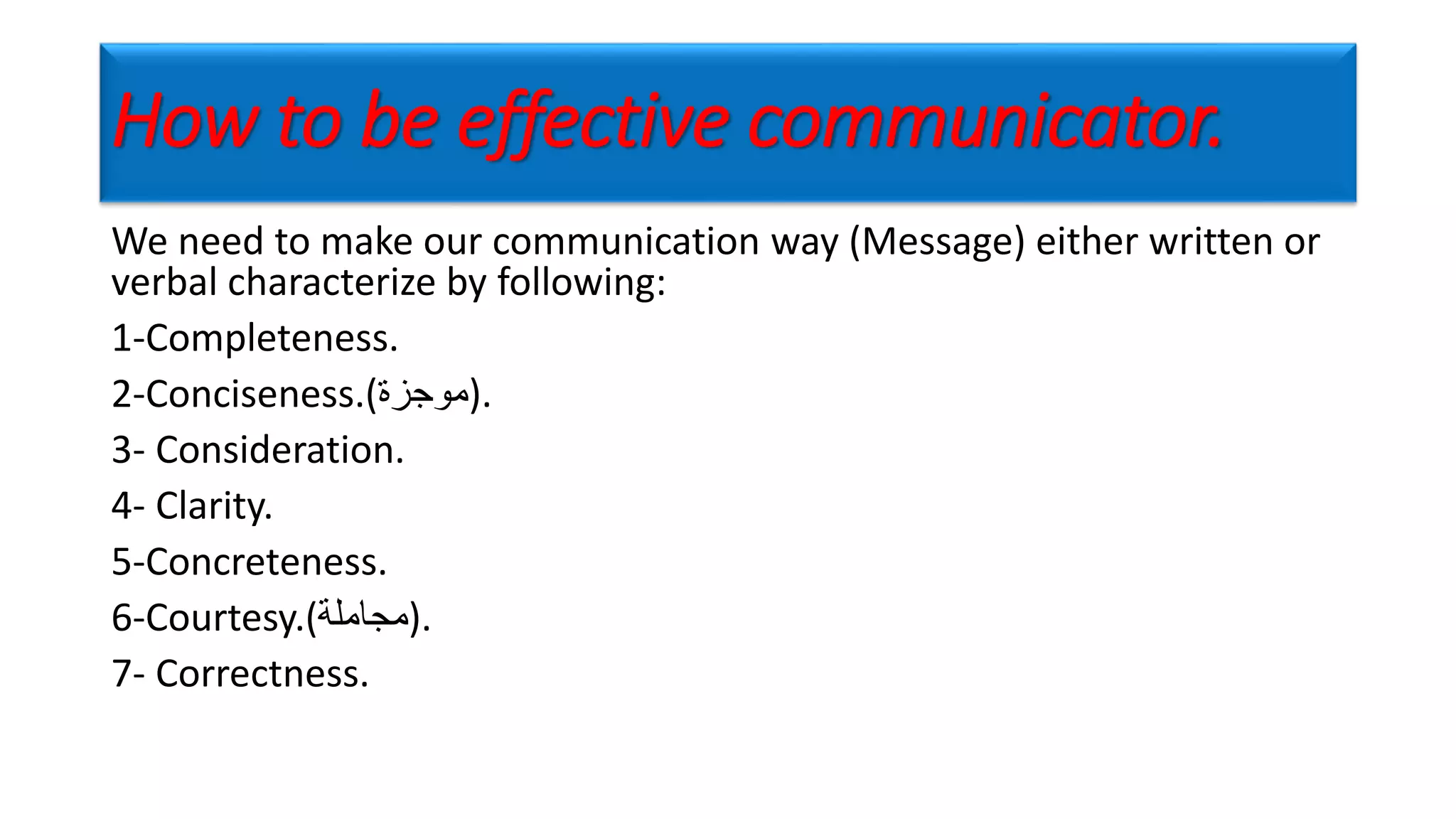 How to be effective communicator.

We need to make our communication way (Message) either written or verbal characterize by following:

1-Completeness.

2-Conciseness.(موجزة).

3- Consideration.

4- Clarity.

5-Concreteness.

6-Courtesy.(مجاملة).

7- Correctness.